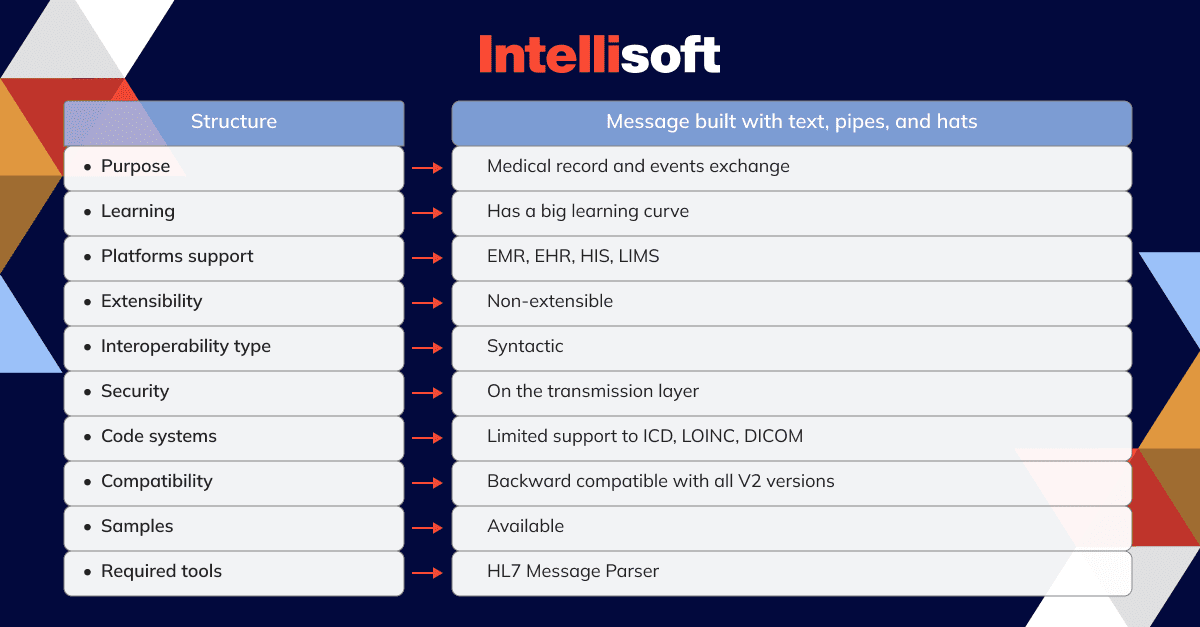 Intellisoft

| Structure | Message built with text, pipes, and hats |
|---|---|
| • Purpose | Medical record and events exchange |
| • Learning | Has a big learning curve |
| • Platforms support | EMR, EHR, HIS, LIMS |
| • Extensibility | Non-extensible |
| • Interoperability type | Syntactic |
| • Security | On the transmission layer |
| • Code systems | Limited support to ICD, LOINC, DICOM |
| • Compatibility | Backward compatible with all V2 versions |
| • Samples | Available |
| • Required tools | HL7 Message Parser |